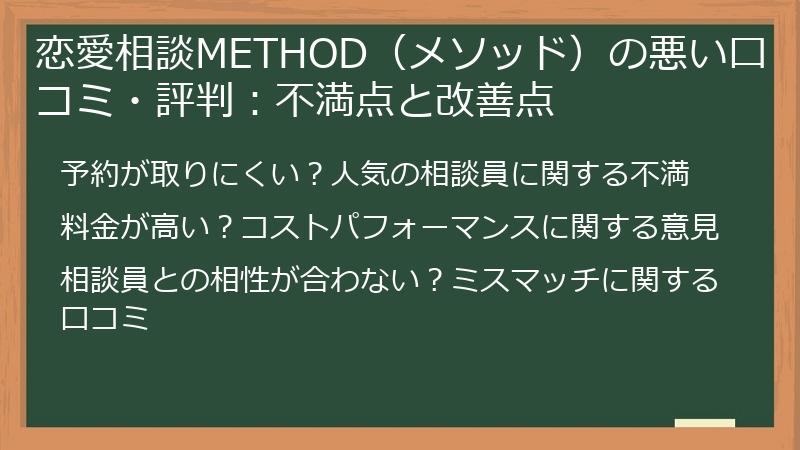 恋愛相談METHOD（メソッド）の悪い口コミ・評判：不満点と改善点

予約が取りにくい？人気の相談員に関する不満

料金が高い？コストパフォーマンスに関する意見

相談員との相性が合わない？ミスマッチに関する口コミ